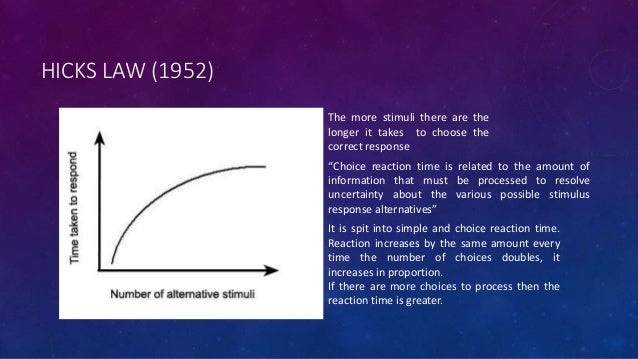 HICKS LAW (1952)

Time taken to respond

Number of alternative stimuli

The more stimuli there are the longer it takes to choose the correct response

"Choice reaction time is related to the amount of information that must be processed to resolve uncertainty about the various possible stimulus response alternatives"

It is spit into simple and choice reaction time.
Reaction increases by the same amount every time the number of choices doubles, it increases in proportion.
If there are more choices to process then the reaction time is greater.